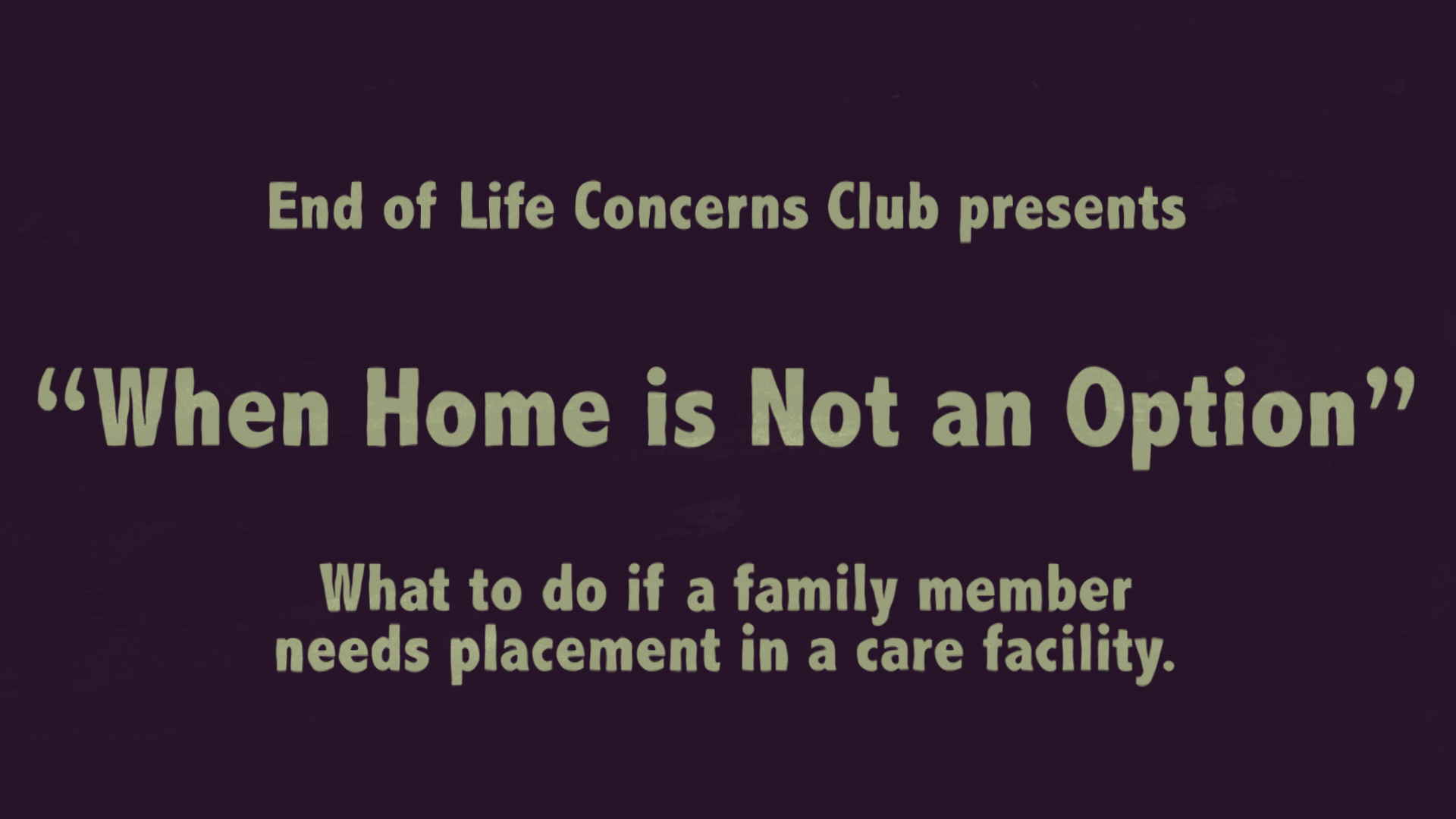 End of Life Concerns Club presents

“When Home is Not an Option”

What to do if a family member needs placement in a care facility.